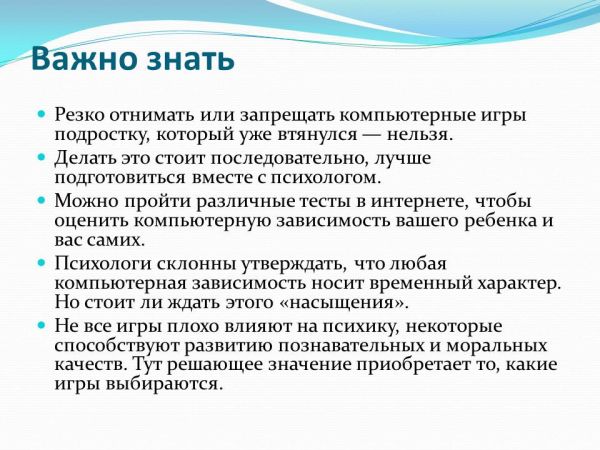 Важно знать

Резко отнимать или запрещать компьютерные игры подростку, который уже втянулся — нельзя.

Делать это стоит последовательно, лучше подготовиться вместе с психологом.

Можно пройти различные тесты в интернете, чтобы оценить компьютерную зависимость вашего ребенка и вас самих.

Психологи склонны утверждать, что любая компьютерная зависимость носит временный характер. Но стоит ли ждать этого «насыщения».

Не все игры плохо влияют на психику, некоторые способствуют развитию познавательных и моральных качеств. Тут решающее значение приобретает то, какие игры выбираются.